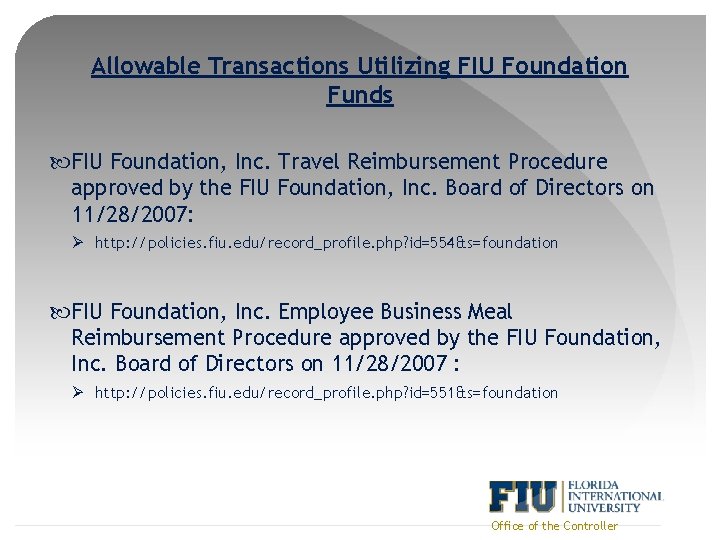 Allowable Transactions Utilizing FIU Foundation Funds

FIU Foundation, Inc. Travel Reimbursement Procedure approved by the FIU Foundation, Inc. Board of Directors on 11/28/2007:

http://policies.fiu.edu/record_profile.php?id=554&s=foundation

FIU Foundation, Inc. Employee Business Meal Reimbursement Procedure approved by the FIU Foundation, Inc. Board of Directors on 11/28/2007 :

http://policies.fiu.edu/record_profile.php?id=551&s=foundation

FIU FLORIDA INTERNATIONAL UNIVERSITY
Office of the Controller